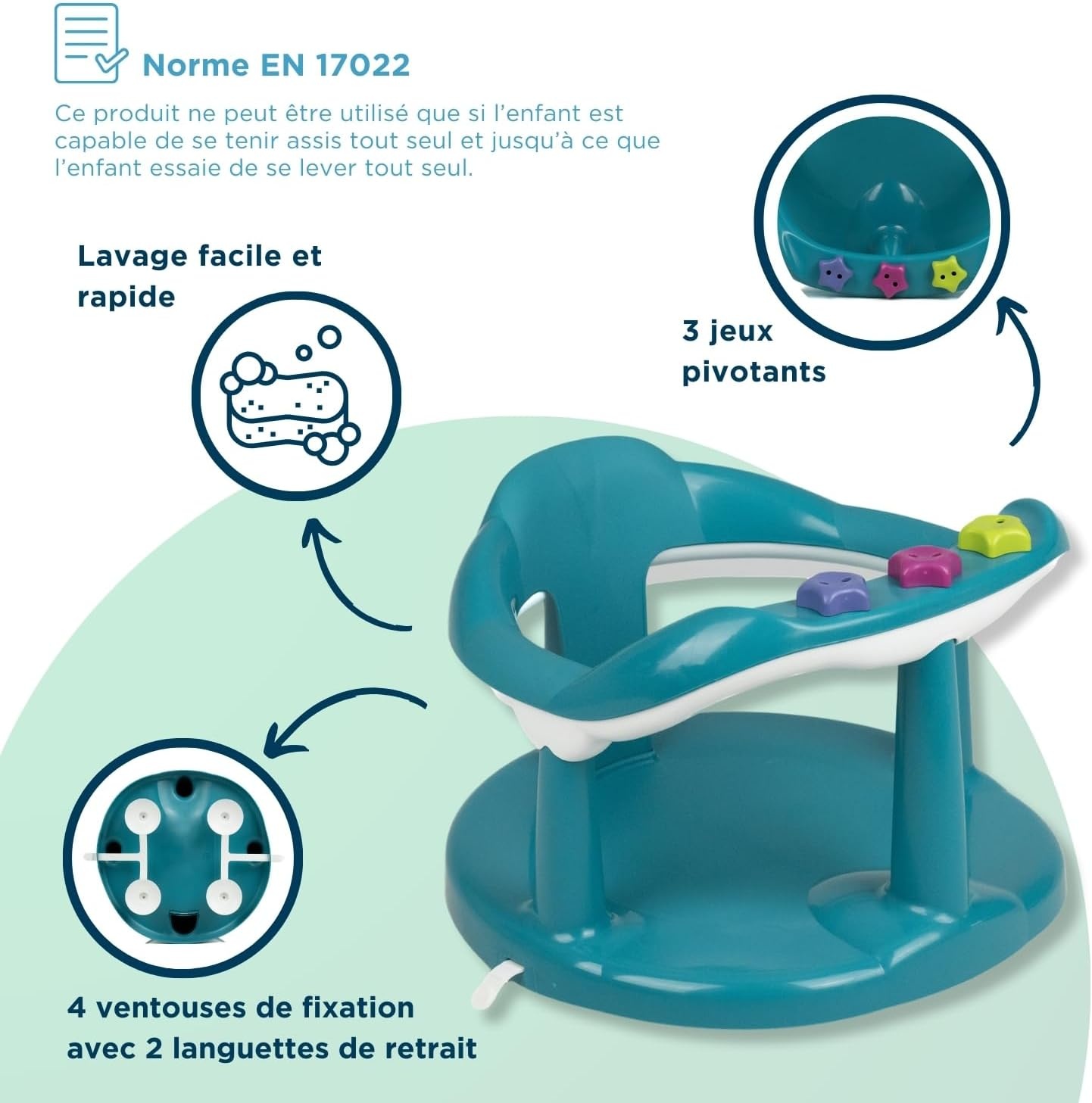 Norme EN 17022

Ce produit ne peut être utilisé que si l'enfant est capable de se tenir assis tout seul et jusqu'à ce que l'enfant essaie de se lever tout seul.

Lavage facile et rapide

3 jeux pivotants

4 ventouses de fixation avec 2 languettes de retrait